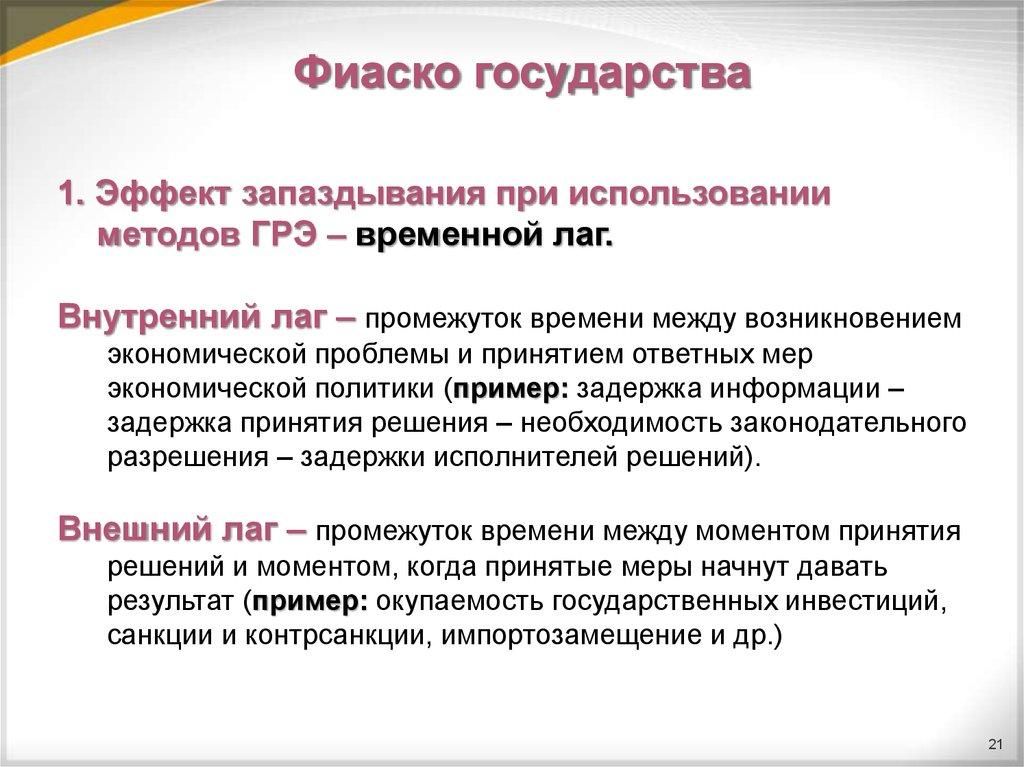 Фиаско государства

1. Эффект запаздывания при использовании методов ГРЭ – временной лаг.

Внутренний лаг – промежуток времени между возникновением экономической проблемы и принятием ответных мер экономической политики (пример: задержка информации – задержка принятия решения – необходимость законодательного разрешения – задержки исполнителей решений).

Внешний лаг – промежуток времени между моментом принятия решений и моментом, когда принятые меры начнут давать результат (пример: окупаемость государственных инвестиций, санкции и контрсанкции, импортозамещение и др.)

21